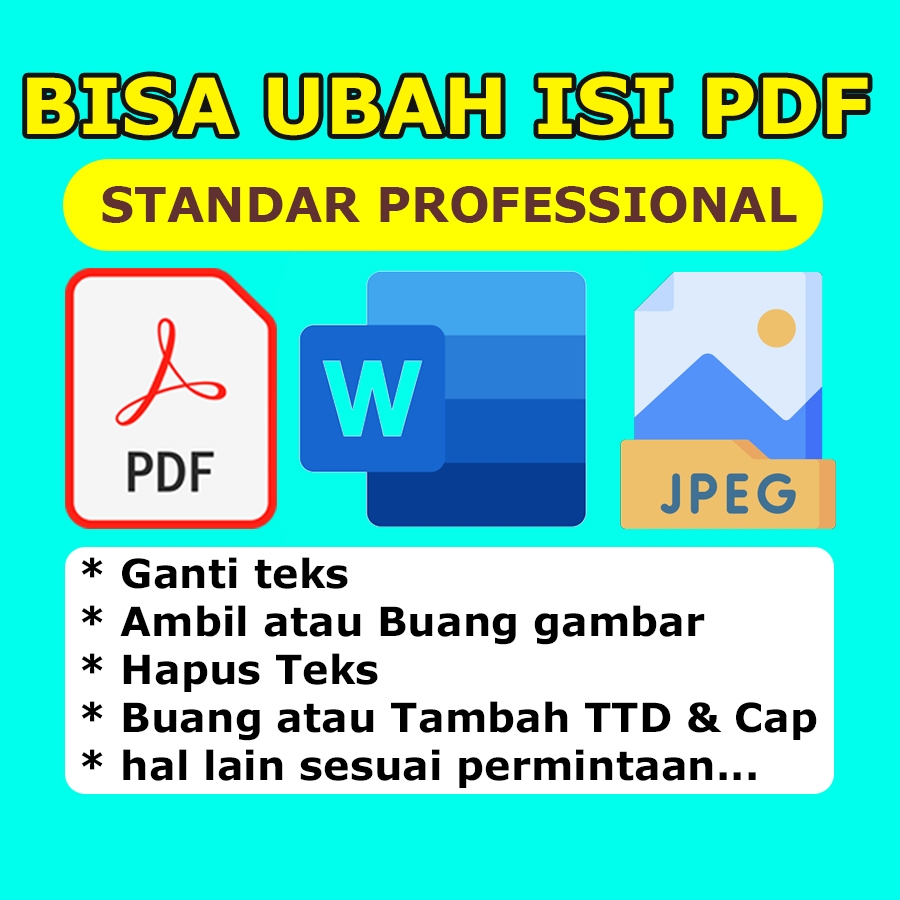 BISA UBAH ISI PDF

STANDAR PROFESSIONAL

PDF

W

JPEG

* Ganti teks
* Ambil atau Buang gambar
* Hapus Teks
* Buang atau Tambah TTD & Cap
* hal lain sesuai permintaan...